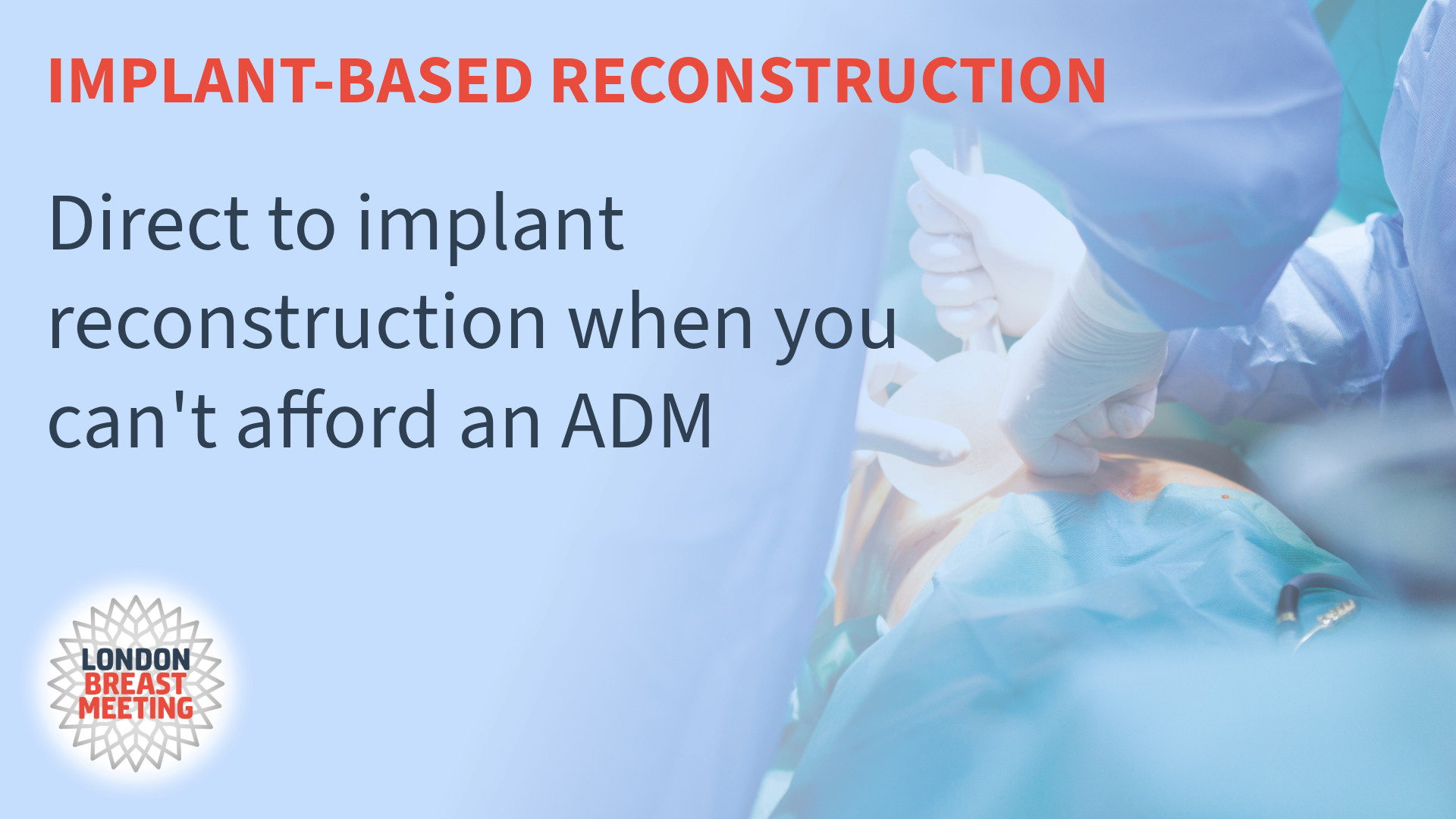 IMPLANT-BASED RECONSTRUCTION

Direct to implant reconstruction when you can't afford an ADM

LONDON
BREAST
MEETING